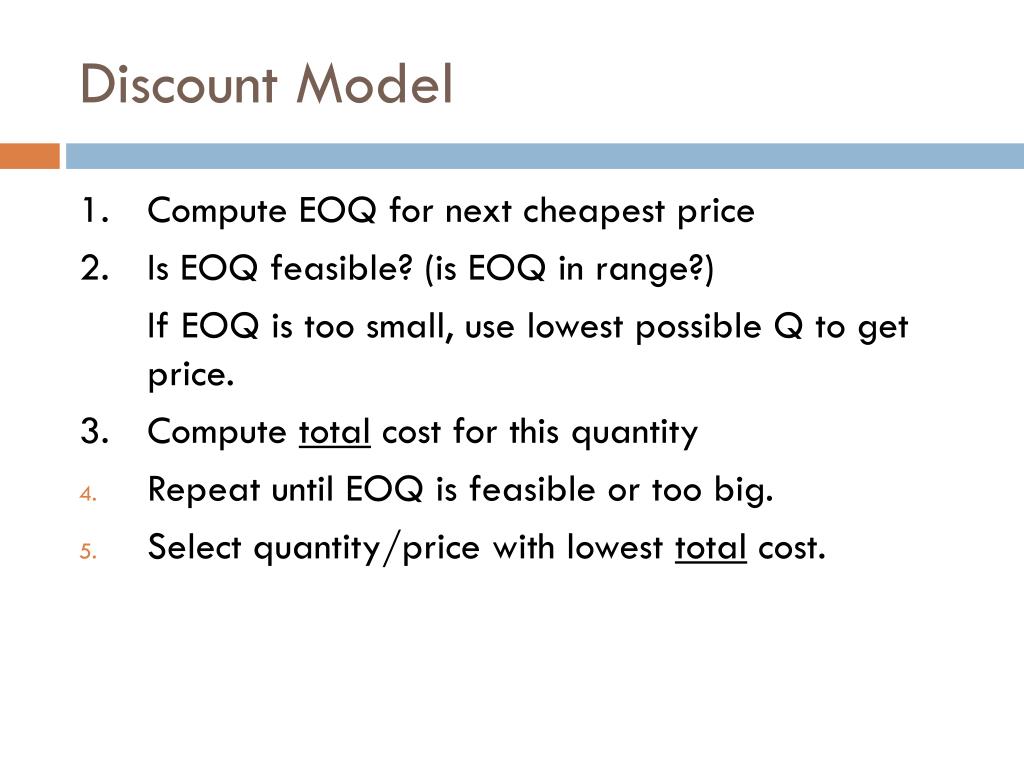 Discount Model

1. Compute EOQ for next cheapest price
2. Is EOQ feasible? (is EOQ in range?)
If EOQ is too small, use lowest possible Q to get price.
3. Compute total cost for this quantity
4. Repeat until EOQ is feasible or too big.
5. Select quantity/price with lowest total cost.